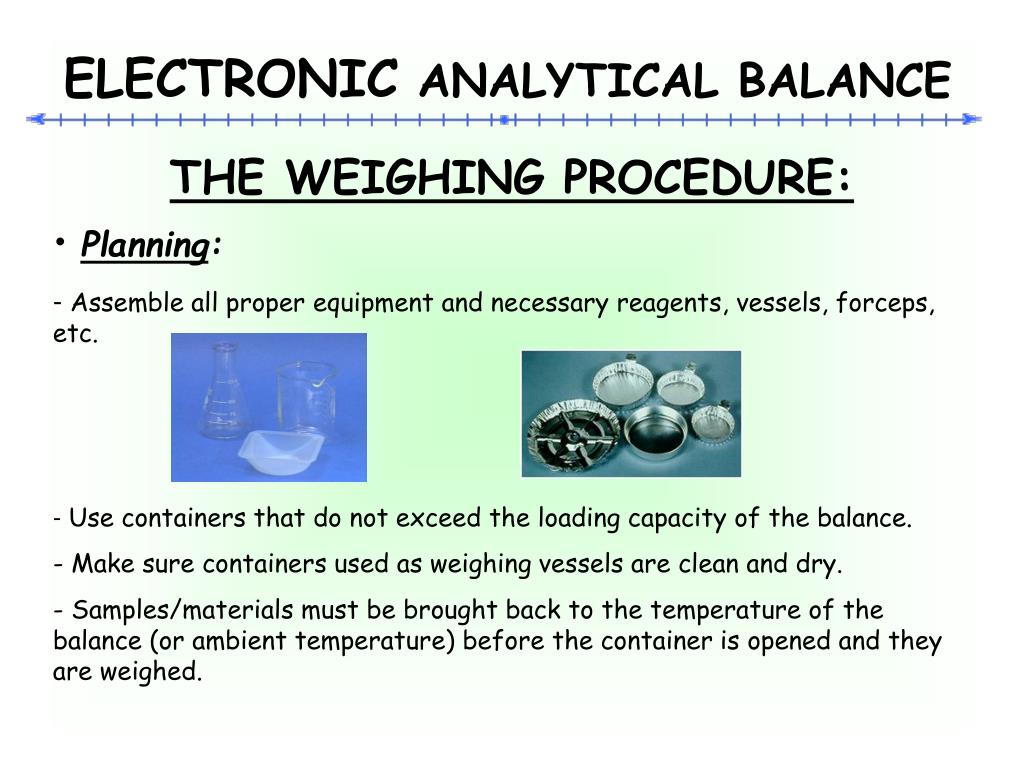 ELECTRONIC ANALYTICAL BALANCE

THE WEIGHING PROCEDURE:

• Planning:

- Assemble all proper equipment and necessary reagents, vessels, forceps, etc.

- Use containers that do not exceed the loading capacity of the balance.

- Make sure containers used as weighing vessels are clean and dry.

- Samples/materials must be brought back to the temperature of the balance (or ambient temperature) before the container is opened and they are weighed.